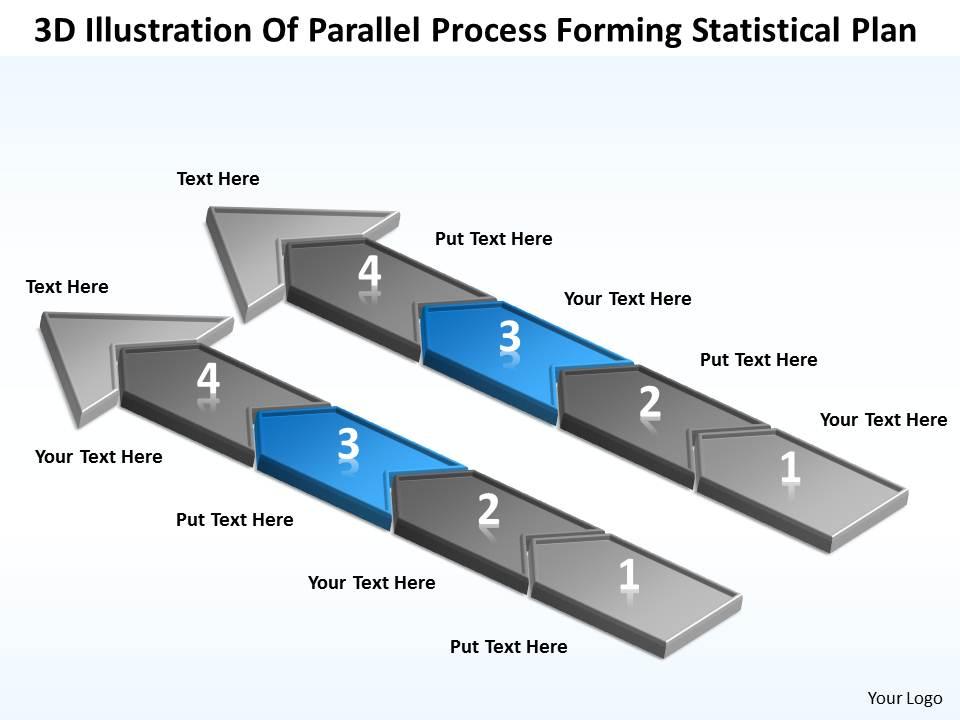 3D Illustration Of Parallel Process Forming Statistical Plan

Text Here

Put Text Here

4

Your Text Here

3

Put Text Here

2

Your Text Here

1

Text Here

4

Your Text Here

3

Put Text Here

2

Your Text Here

1

Put Text Here

Your Logo